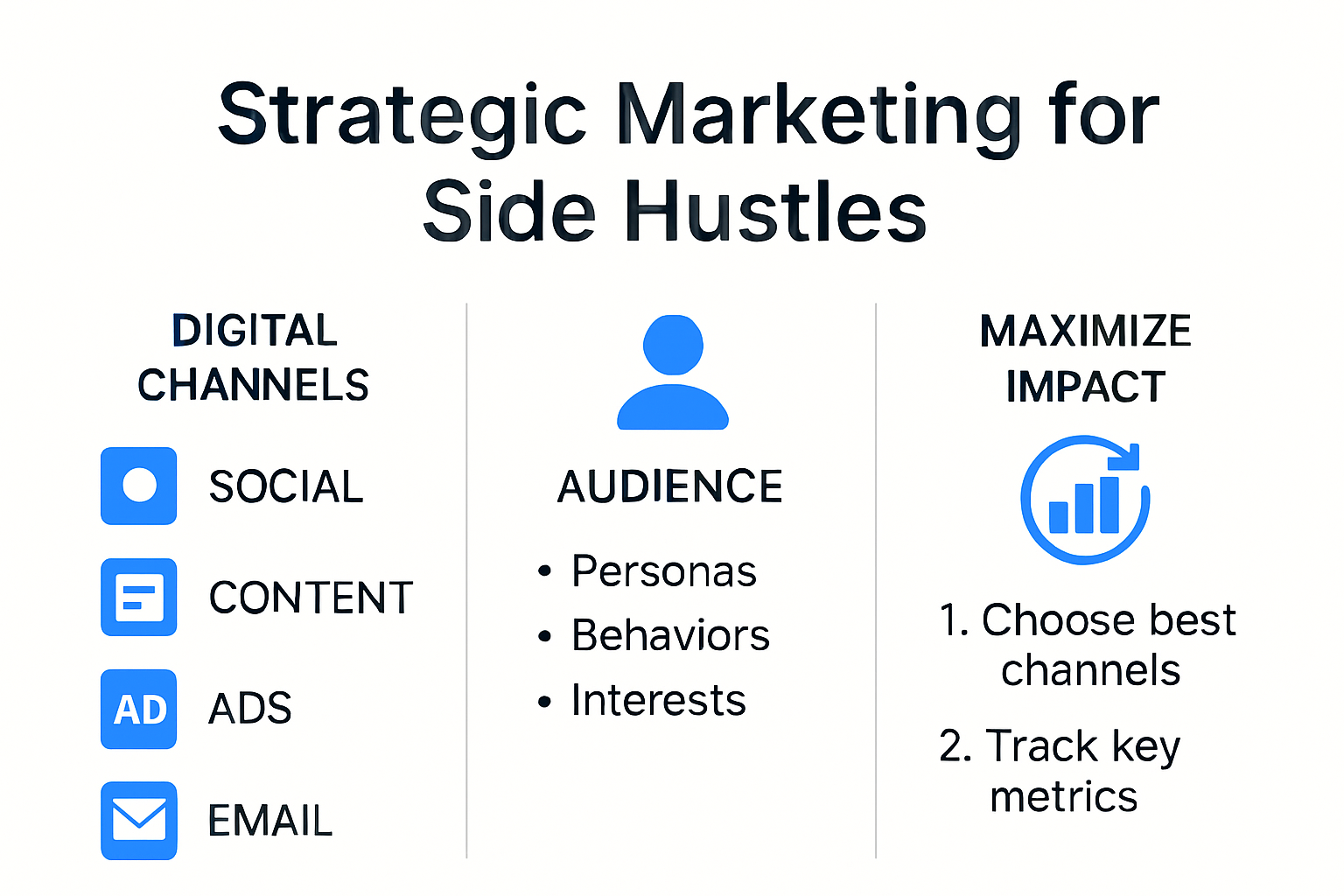 Strategic Marketing for Side Hustles

DIGITAL CHANNELS

SOCIAL

CONTENT

AD ADS

EMAIL

AUDIENCE

• Personas
• Behaviors
• Interests

MAXIMIZE IMPACT

1. Choose best channels
2. Track key metrics